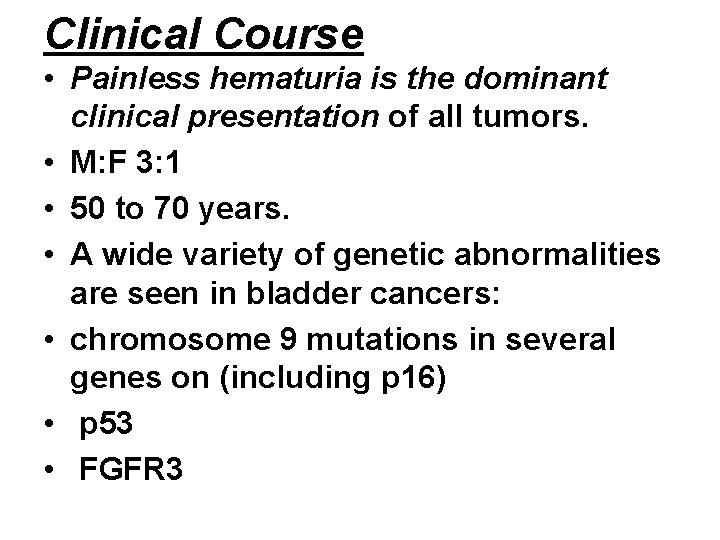 Clinical Course

• Painless hematuria is the dominant clinical presentation of all tumors.
• M:F 3:1
• 50 to 70 years.
• A wide variety of genetic abnormalities are seen in bladder cancers:
• chromosome 9 mutations in several genes on (including p16)
• p53
• FGFR3